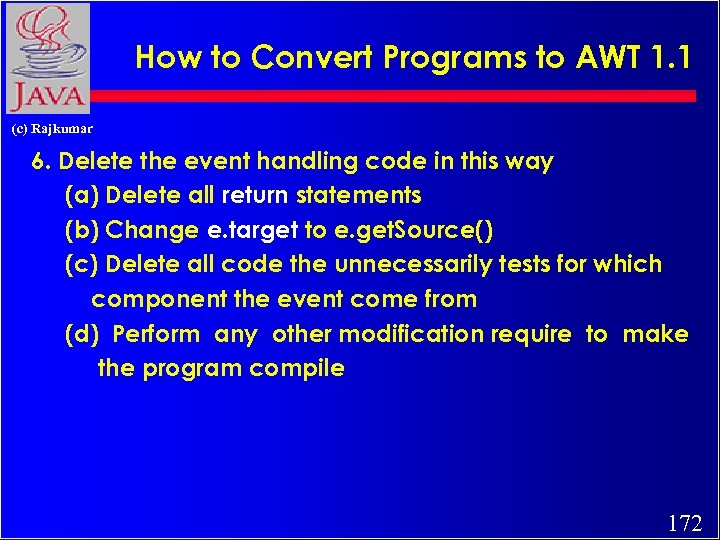 JAVA

How to Convert Programs to AWT 1.1

(c) Rajkumar

6. Delete the event handling code in this way

(a) Delete all return statements

(b) Change e.target to e.getSource()

(c) Delete all code the unnecessarily tests for which component the event come from

(d) Perform any other modification require to make the program compile

172